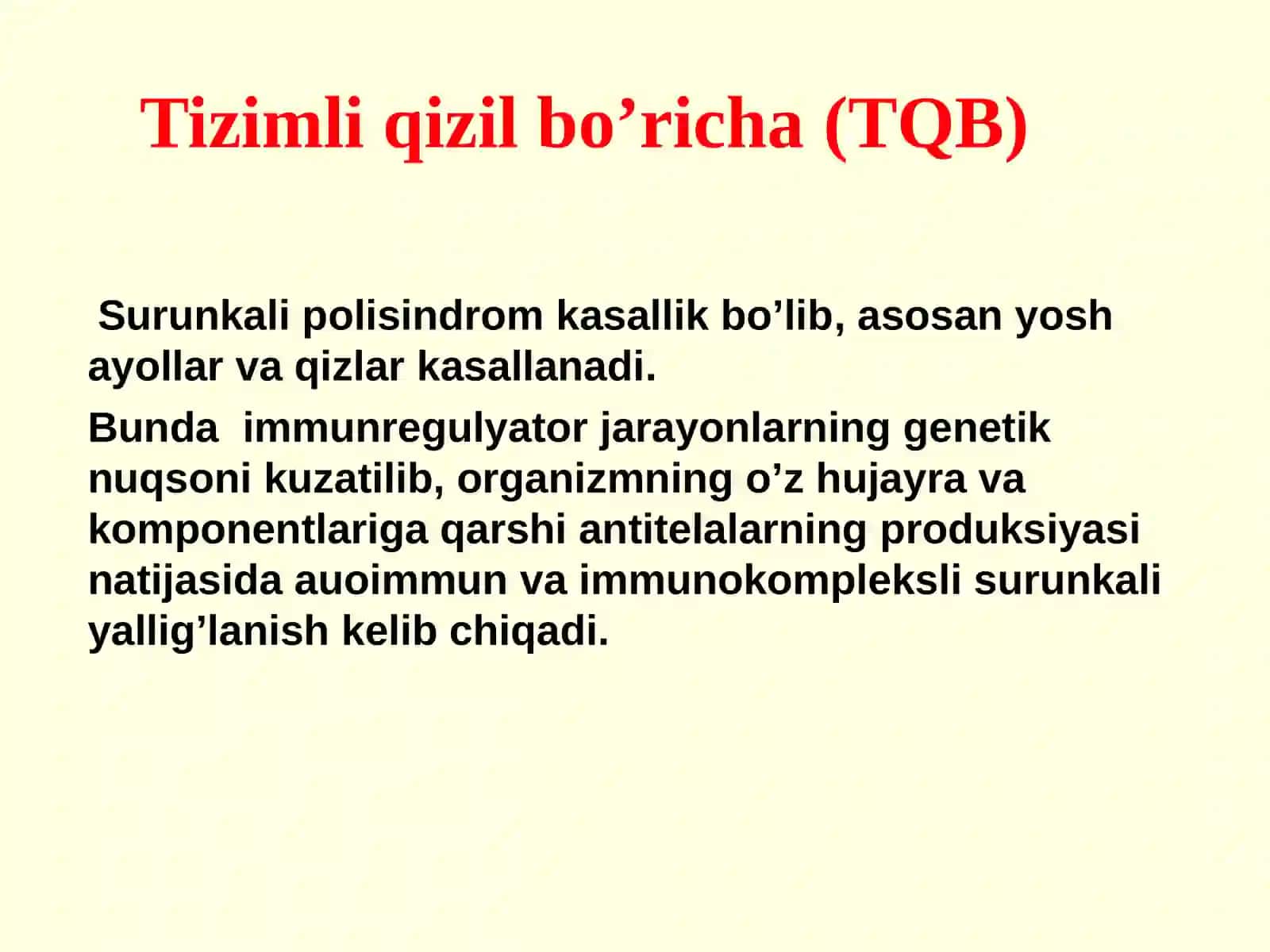 Tizimli qizil bo’richa (TQB)

Surunkali polisindrom kasallik bo’lib, asosan yosh ayollar va qizlar kasallanadi.

Bunda immunregulyator jarayonlarning genetik nuqsoni kuzatilib, organizmning o’z hujayra va komponentlariga qarshi antitelalarning produksiyasi natijasida auoimmun va immunokompleksli surunkali yallig’lanish kelib chiqadi.